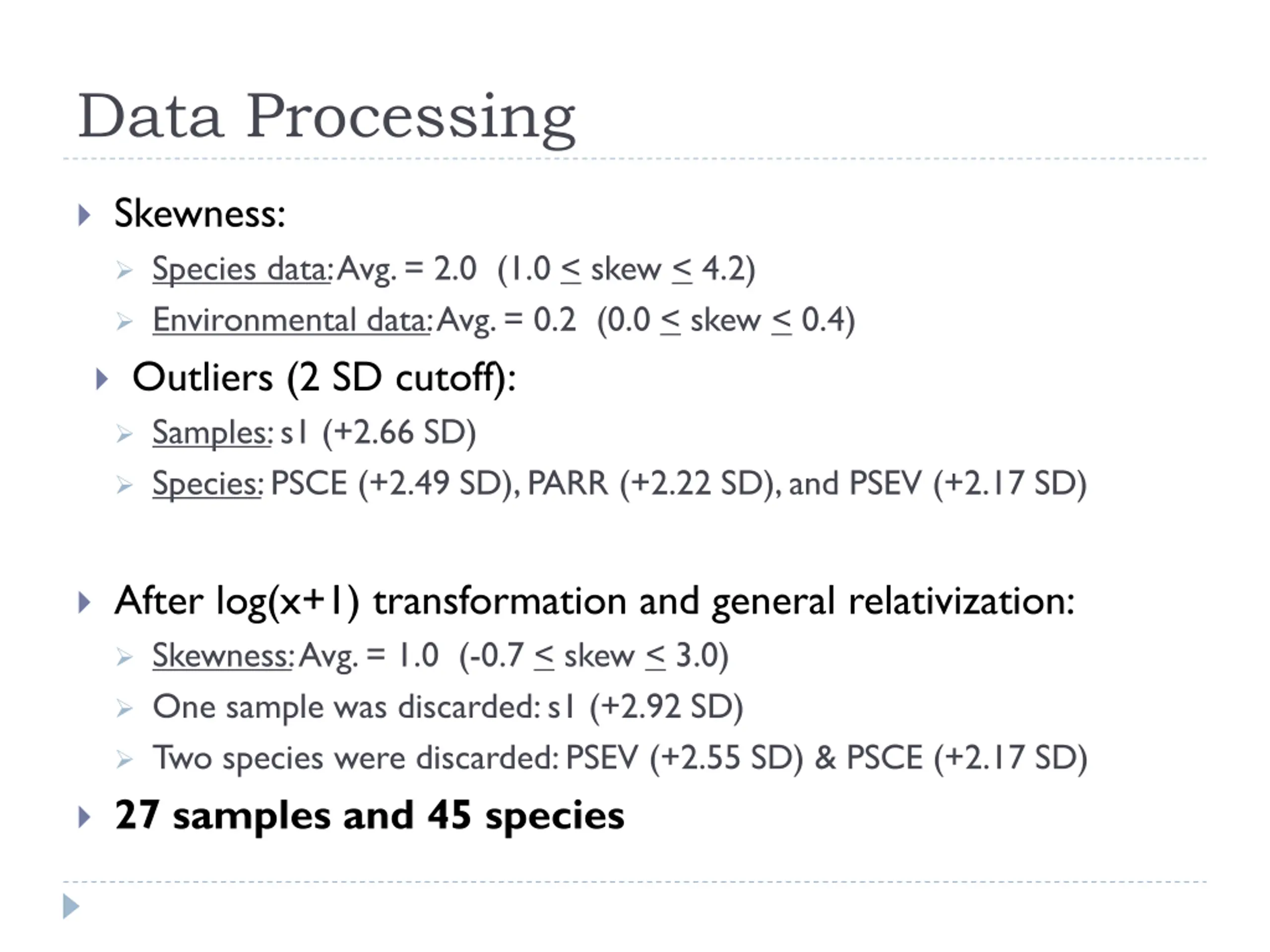 Data Processing

Skewness:

Species data: Avg. = 2.0 (1.0 $\leq$ skew $\leq$ 4.2)

Environmental data: Avg. = 0.2 (0.0 $\leq$ skew $\leq$ 0.4)

Outliers (2 SD cutoff):

Samples: s1 (+2.66 SD)

Species: PSCE (+2.49 SD), PARR (+2.22 SD), and PSEV (+2.17 SD)

After log(x+1) transformation and general relativization:

Skewness: Avg. = 1.0 (-0.7 $\leq$ skew $\leq$ 3.0)

One sample was discarded: s1 (+2.92 SD)

Two species were discarded: PSEV (+2.55 SD) & PSCE (+2.17 SD)

27 samples and 45 species